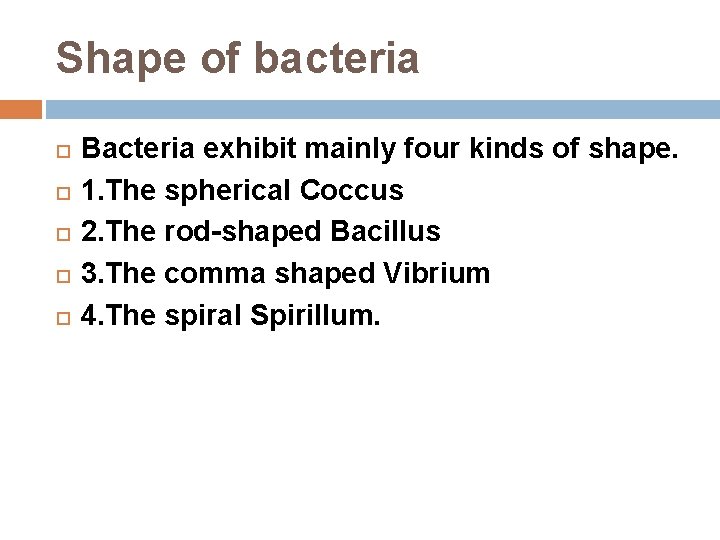 Shape of bacteria

Bacteria exhibit mainly four kinds of shape.

1.The spherical Coccus

2.The rod-shaped Bacillus

3.The comma shaped Vibrium

4.The spiral Spirillum.